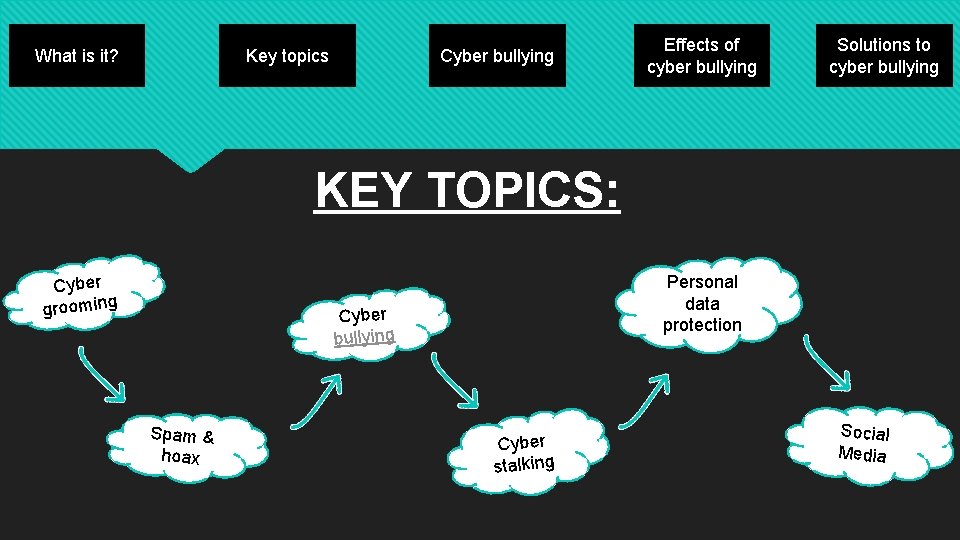 What is it?

Key topics

Cyber bullying

Effects of cyber bullying

Solutions to cyber bullying

KEY TOPICS:

Cyber grooming

Spam & hoax

Cyber bullying

Cyber stalking

Personal data protection

Social Media